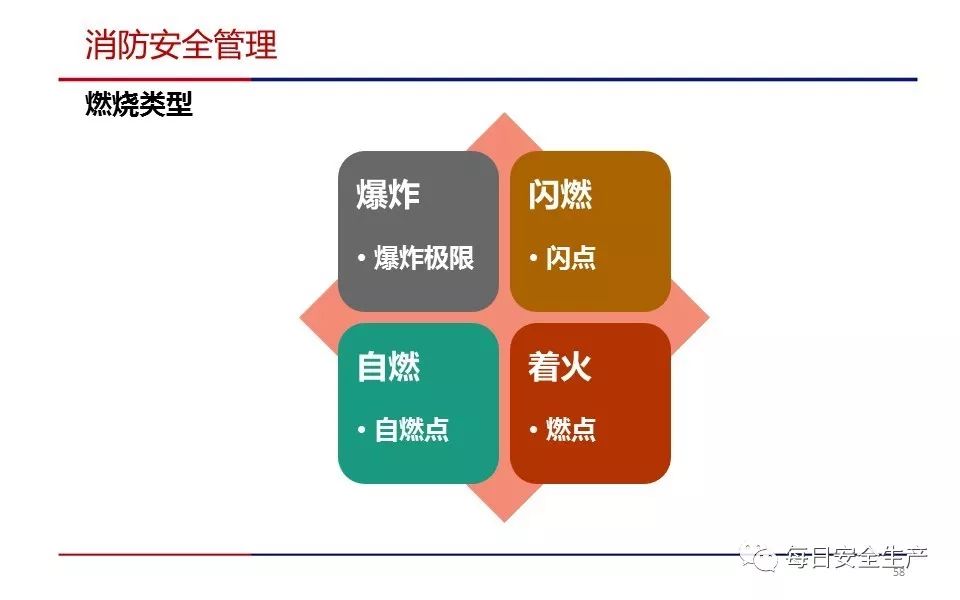 消防安全管理

燃烧类型

爆炸

• 爆炸极限

闪燃

• 闪点

自燃

• 自燃点

着火

• 燃点

每日安全生产

58